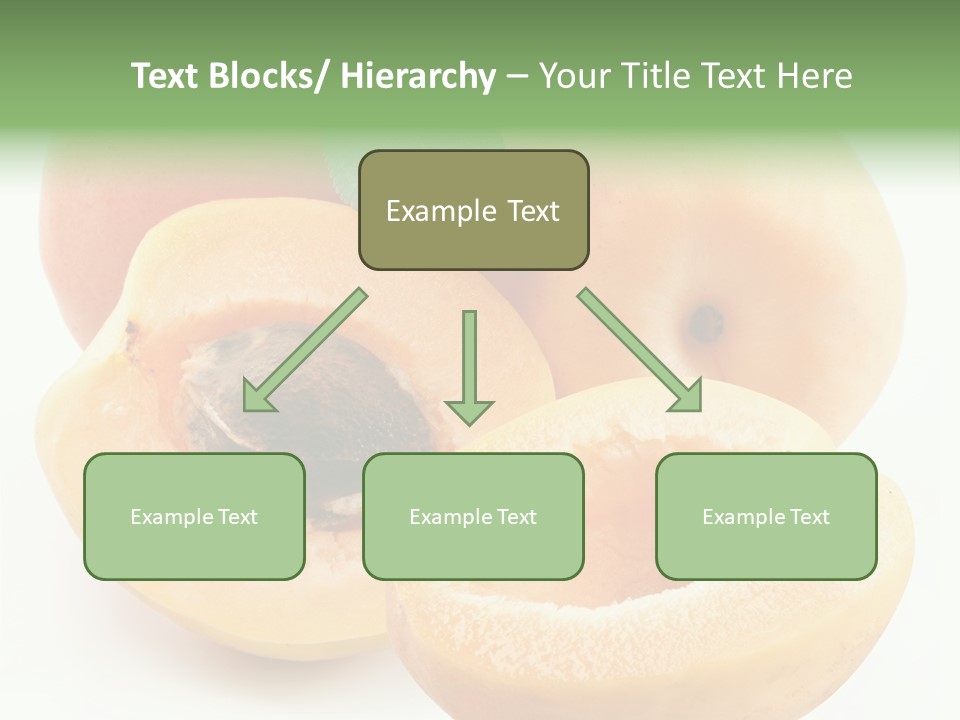 Text Blocks/ Hierarchy – Your Title Text Here

Example Text

Example Text

Example Text

Example Text